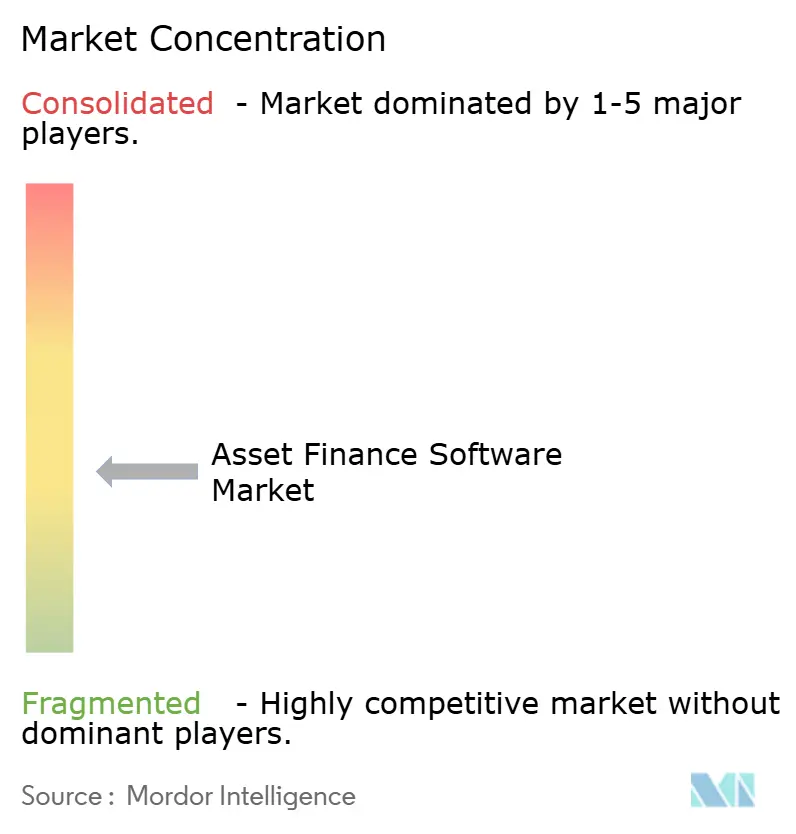 Market Concentration

Consolidated - Market dominated by 1-5 major players.

Asset Finance Software Market

Fragmented - Highly competitive market without dominant players.

Source : Mordor Intelligence